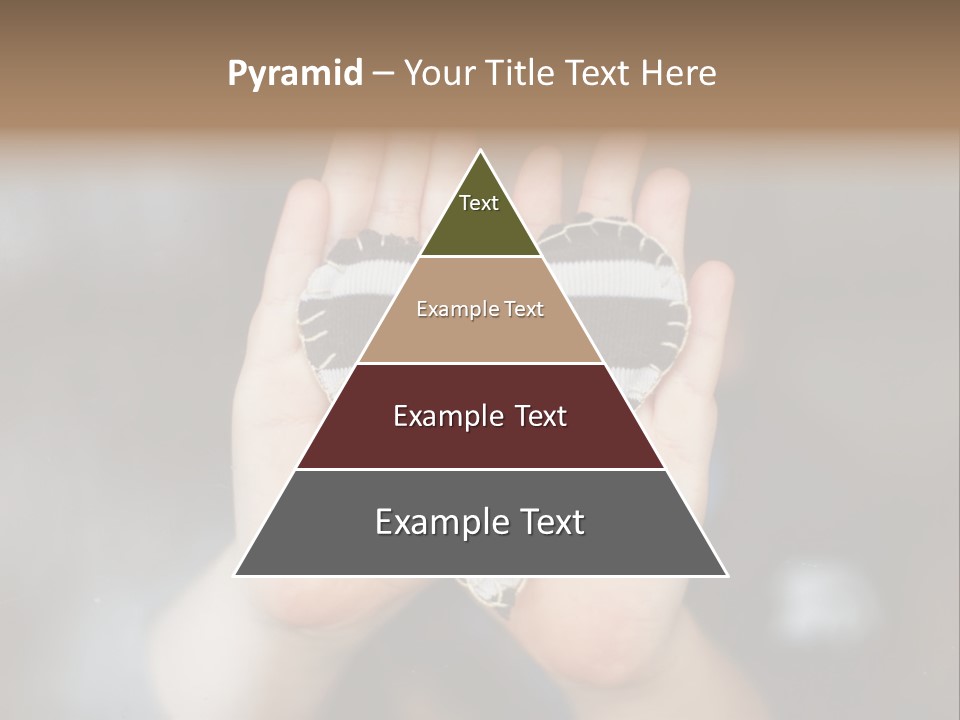 Pyramid – Your Title Text Here

Text

Example Text

Example Text

Example Text